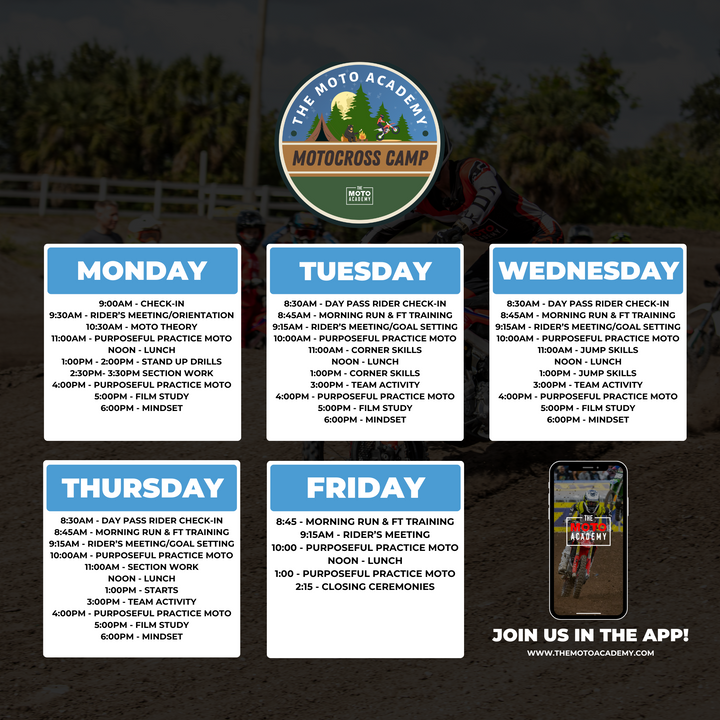 THE MOTO ACADEMY
MOTOCROSS CAMP
THE MOTO ACADEMY

MONDAY

9:00AM - CHECK-IN
9:30AM - RIDER'S MEETING/ORIENTATION
10:30AM - MOTO THEORY
11:00AM - PURPOSEFUL PRACTICE MOTO
NOON - LUNCH
1:00PM - 2:00PM - STAND UP DRILLS
2:30PM- 3:30PM SECTION WORK
4:00PM - PURPOSEFUL PRACTICE MOTO
5:00PM - FILM STUDY
6:00PM - MINDSET

TUESDAY

8:30AM - DAY PASS RIDER CHECK-IN
8:45AM - MORNING RUN & FT TRAINING
9:15AM - RIDER'S MEETING/GOAL SETTING
10:00AM - PURPOSEFUL PRACTICE MOTO
11:00AM - CORNER SKILLS
NOON - LUNCH
1:00PM - CORNER SKILLS
3:00PM - TEAM ACTIVITY
4:00PM - PURPOSEFUL PRACTICE MOTO
5:00PM - FILM STUDY
6:00PM - MINDSET

WEDNESDAY

8:30AM - DAY PASS RIDER CHECK-IN
8:45AM - MORNING RUN & FT TRAINING
9:15AM - RIDER'S MEETING/GOAL SETTING
10:00AM - PURPOSEFUL PRACTICE MOTO
11:00AM - JUMP SKILLS
NOON - LUNCH
1:00PM - JUMP SKILLS
3:00PM - TEAM ACTIVITY
4:00PM - PURPOSEFUL PRACTICE MOTO
5:00PM - FILM STUDY
6:00PM - MINDSET

THURSDAY

8:30AM - DAY PASS RIDER CHECK-IN
8:45AM - MORNING RUN & FT TRAINING
9:15AM - RIDER'S MEETING/GOAL SETTING
10:00AM - PURPOSEFUL PRACTICE MOTO
11:00AM - SECTION WORK
NOON - LUNCH
1:00PM - STARTS
3:00PM - TEAM ACTIVITY
4:00PM - PURPOSEFUL PRACTICE MOTO
5:00PM - FILM STUDY
6:00PM - MINDSET

FRIDAY

8:45 - MORNING RUN & FT TRAINING
9:15AM - RIDER'S MEETING
10:00 - PURPOSEFUL PRACTICE MOTO
NOON - LUNCH
1:00 - PURPOSEFUL PRACTICE MOTO
2:15 - CLOSING CEREMONIES

THE MOTO ACADEMY

JOIN US IN THE APP!
WWW.THEMOTOACADEMY.COM